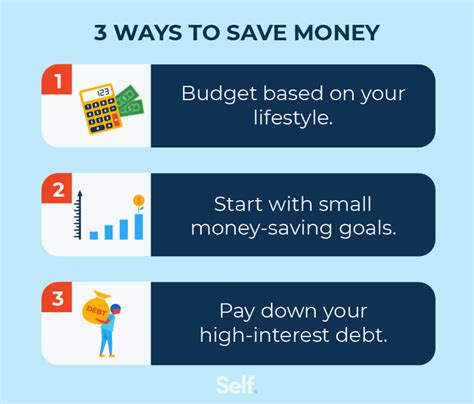 3 WAYS TO SAVE MONEY

1

123

Budget based on your lifestyle.

2

Start with small money-saving goals.

3

DEBT

Pay down your high-interest debt.

Self.